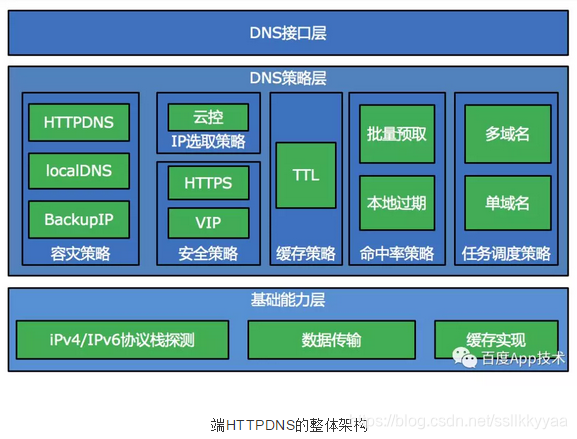 DNS接口层

DNS策略层

HTTPDNS

localDNS

BackupIP

容灾策略

云控

IP选取策略

HTTPS

VIP

安全策略

TTL

缓存策略

批量预取

本地过期

命中率策略

多域名

单域名

任务调度策略

基础能力层

iPv4/IPv6协议栈探测

数据传输

缓存实现

百度App技术

端HTTPDNS的整体架构

https://blog.csdn.net/ssllkkyyaa